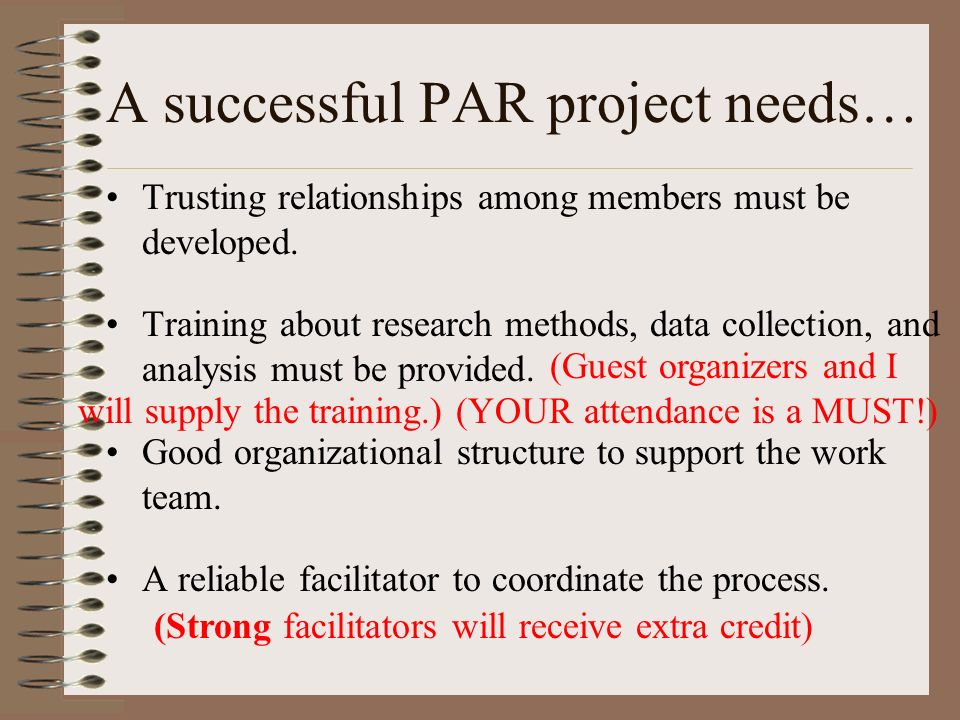 A successful PAR project needs…

• Trusting relationships among members must be developed.

• Training about research methods, data collection, and analysis must be provided. (Guest organizers and I will supply the training.) (YOUR attendance is a MUST!)

• Good organizational structure to support the work team.

• A reliable facilitator to coordinate the process. (Strong facilitators will receive extra credit)